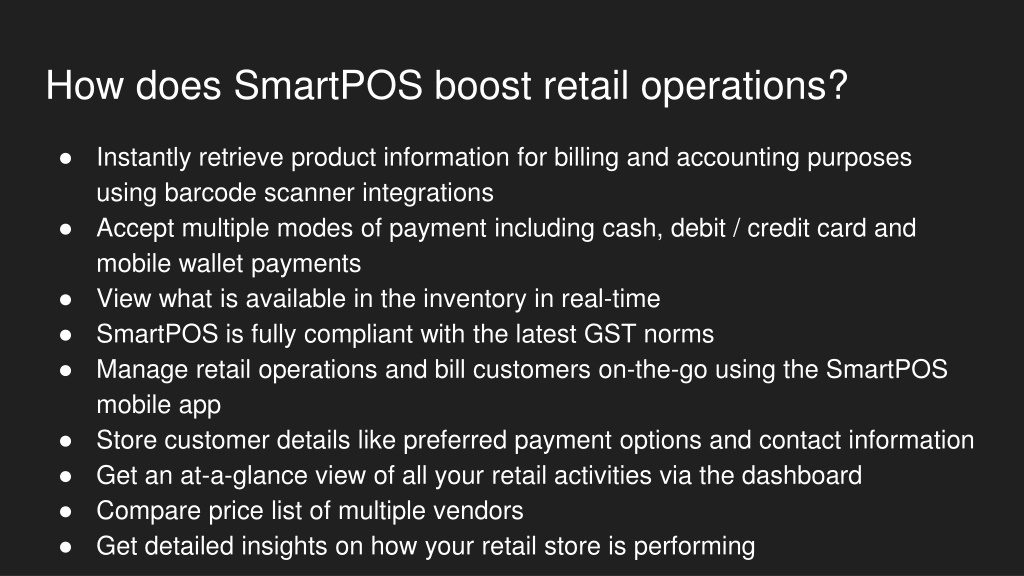 How does SmartPOS boost retail operations?

● Instantly retrieve product information for billing and accounting purposes using barcode scanner integrations
● Accept multiple modes of payment including cash, debit / credit card and mobile wallet payments
● View what is available in the inventory in real-time
● SmartPOS is fully compliant with the latest GST norms
● Manage retail operations and bill customers on-the-go using the SmartPOS mobile app
● Store customer details like preferred payment options and contact information
● Get an at-a-glance view of all your retail activities via the dashboard
● Compare price list of multiple vendors
● Get detailed insights on how your retail store is performing